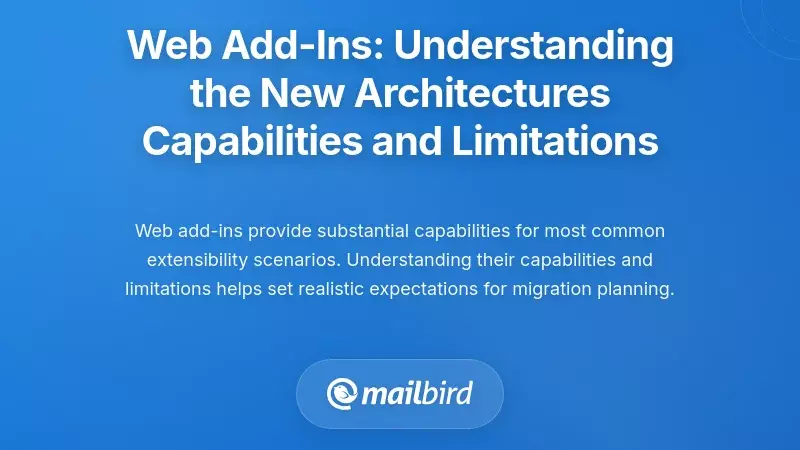 Web Add-Ins: Understanding the New Architectures Capabilities and Limitations

Web add-ins provide substantial capabilities for most common extensibility scenarios. Understanding their capabilities and limitations helps set realistic expectations for migration planning.

mailbird